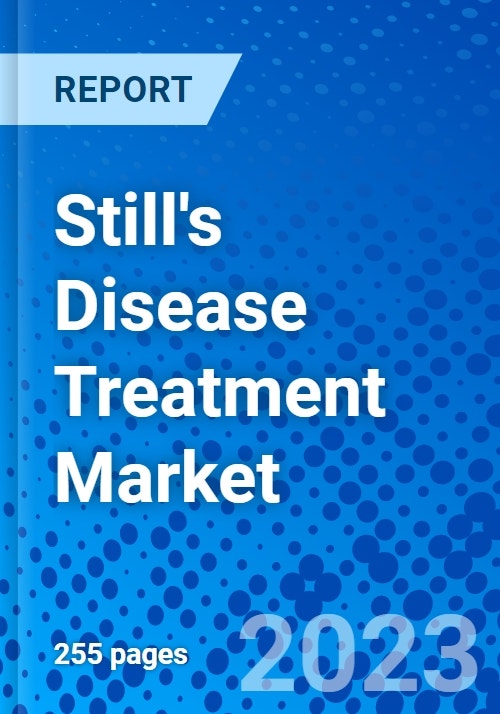 REPORT

Still's Disease Treatment Market

255 pages

2023